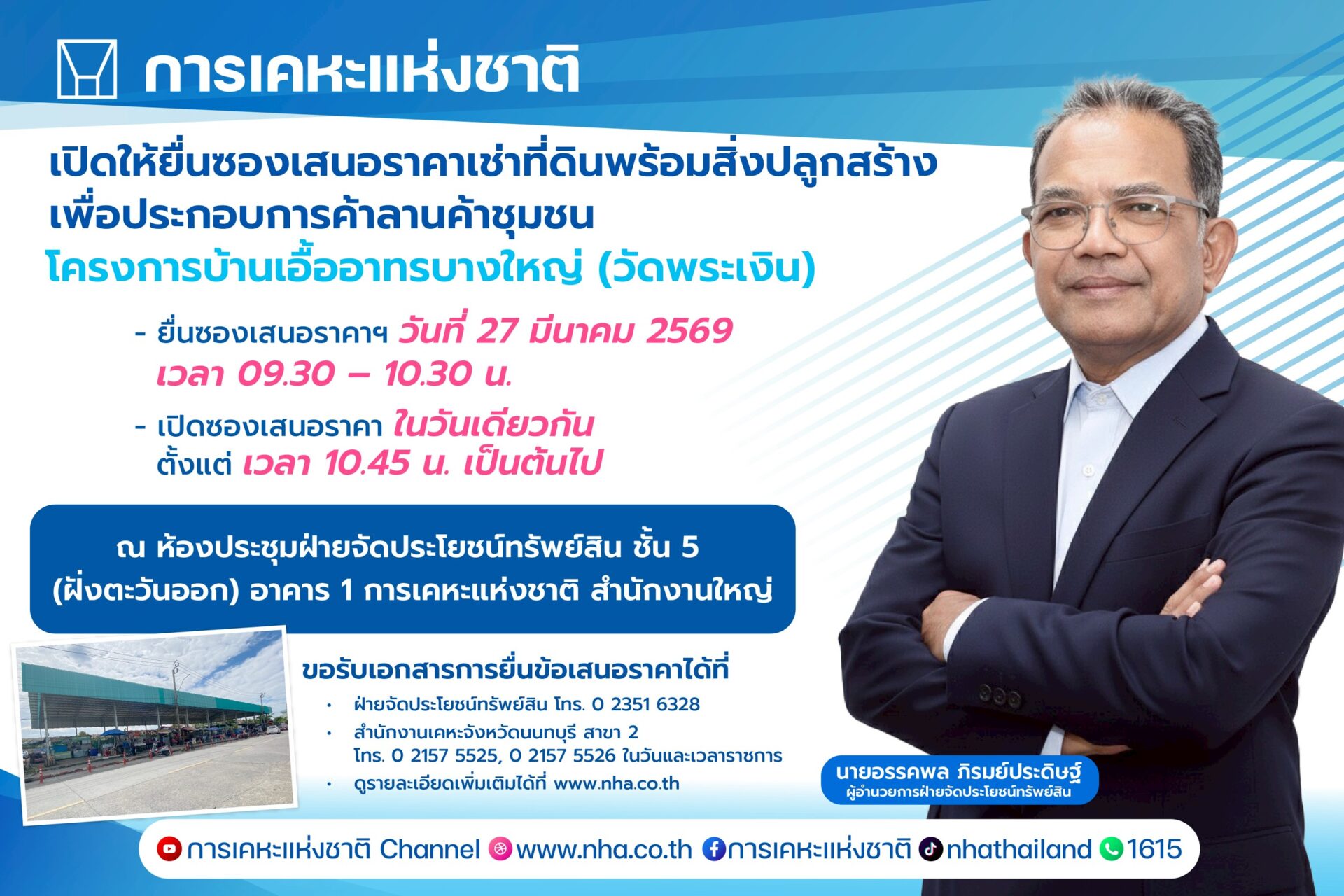 การเคหะแห่งชาติ

เปิดให้ยื่นซองเสนอราคาเช่าที่ดินพร้อมสิ่งปลูกสร้าง เพื่อประกอบการค้าลานค้าชุมชน
โครงการบ้านเอื้ออาทรบางใหญ่ (วัดพระเงิน)

- ยื่นซองเสนอราคาฯ วันที่ 27 มีนาคม 2569 เวลา 09.30 – 10.30 น.
- เปิดซองเสนอราคา ในวันเดียวกัน ตั้งแต่ เวลา 10.45 น. เป็นต้นไป

ณ ห้องประชุมฝ่ายจัดประโยชน์ทรัพย์สิน ชั้น 5 (ฝั่งตะวันออก) อาคาร 1 การเคหะแห่งชาติ สำนักงานใหญ่

ขอรับเอกสารการยื่นข้อเสนอราคาได้ที่
• ฝ่ายจัดประโยชน์ทรัพย์สิน โทร. 0 2351 6328
• สำนักงานเคหะจังหวัดนนทบุรี สาขา 2 โทร. 0 2157 5525, 0 2157 5526 ในวันและเวลาราชการ
• ดูรายละเอียดเพิ่มเติมได้ที่ www.nha.co.th

นายอรรคพล ภิรมย์ประดิษฐ์
ผู้อำนวยการฝ่ายจัดประโยชน์ทรัพย์สิน

การเคหะแห่งชาติ Channel www.nha.co.th การเคหะแห่งชาติ nhathailand 1615